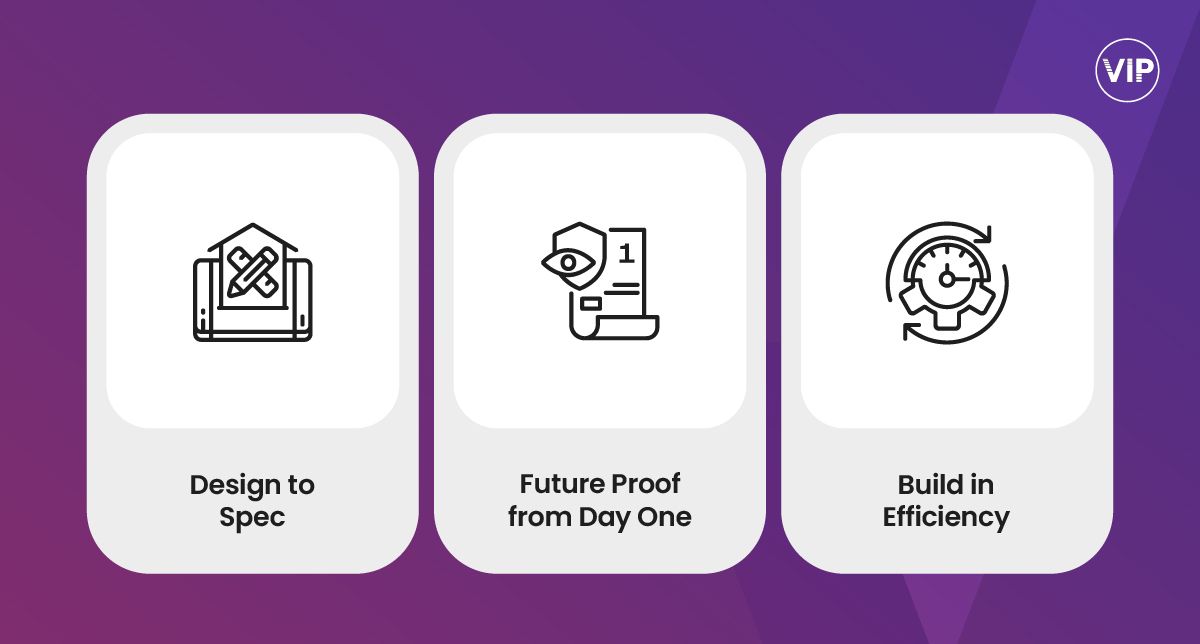 VIP

1

Design to Spec

Future Proof from Day One

Build in Efficiency